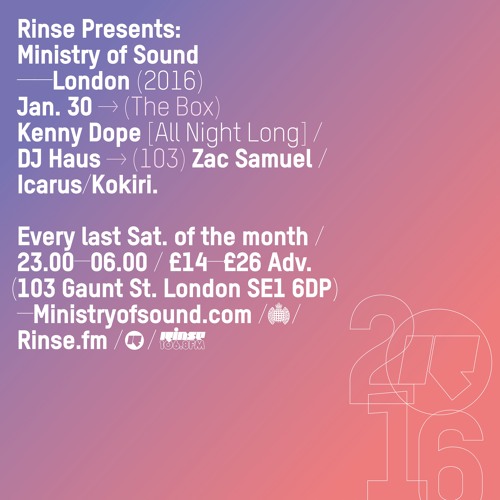 Rinse Presents:
Ministry of Sound
—London (2016)
Jan. 30 → (The Box)
Kenny Dope [All Night Long] /
DJ Haus → (103) Zac Samuel /
Icarus/Kokiri.

Every last Sat. of the month /
23.00—06.00 / £14—£26 Adv.
(103 Gaunt St. London SE1 6DP)
—Ministryofsound.com / /
Rinse.fm / / rinse 106.8FM

2016